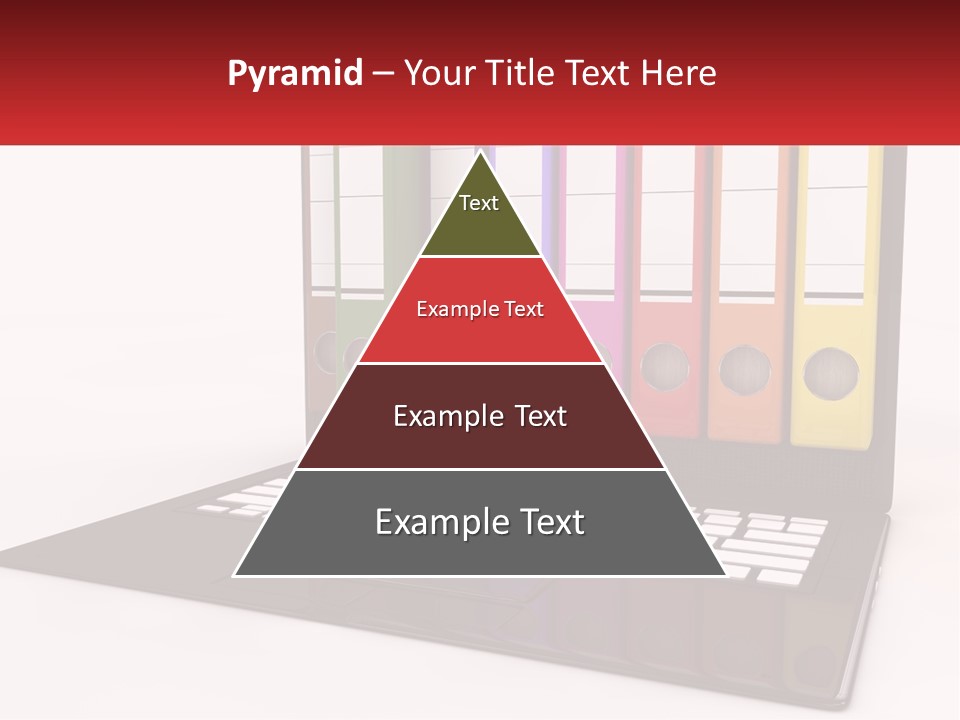 Pyramid – Your Title Text Here

Text

Example Text

Example Text

Example Text